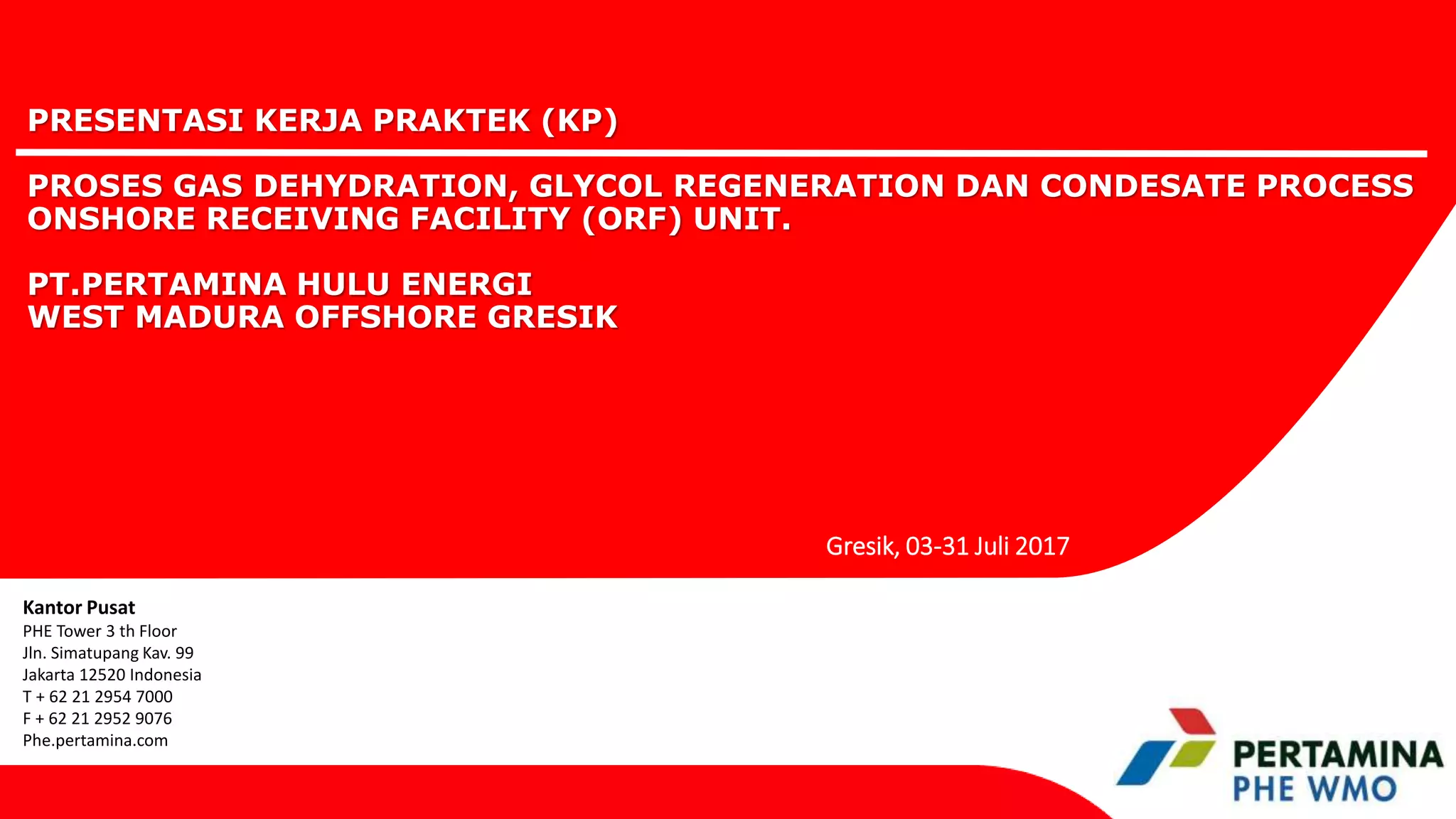 PRESENTASI KERJA PRAKTEK (KP)

PROSES GAS DEHYDRATION, GLYCOL REGENERATION DAN CONDESATE PROCESS ONSHORE RECEIVING FACILITY (ORF) UNIT.

PT.PERTAMINA HULU ENERGI
WEST MADURA OFFSHORE GRESIK

Gresik, 03-31 Juli 2017

Kantor Pusat
PHE Tower 3 th Floor
Jln. Simatupang Kav. 99
Jakarta 12520 Indonesia
T + 62 21 2954 7000
F + 62 21 2952 9076
Phe.pertamina.com

PERTAMINA
PHE WMO